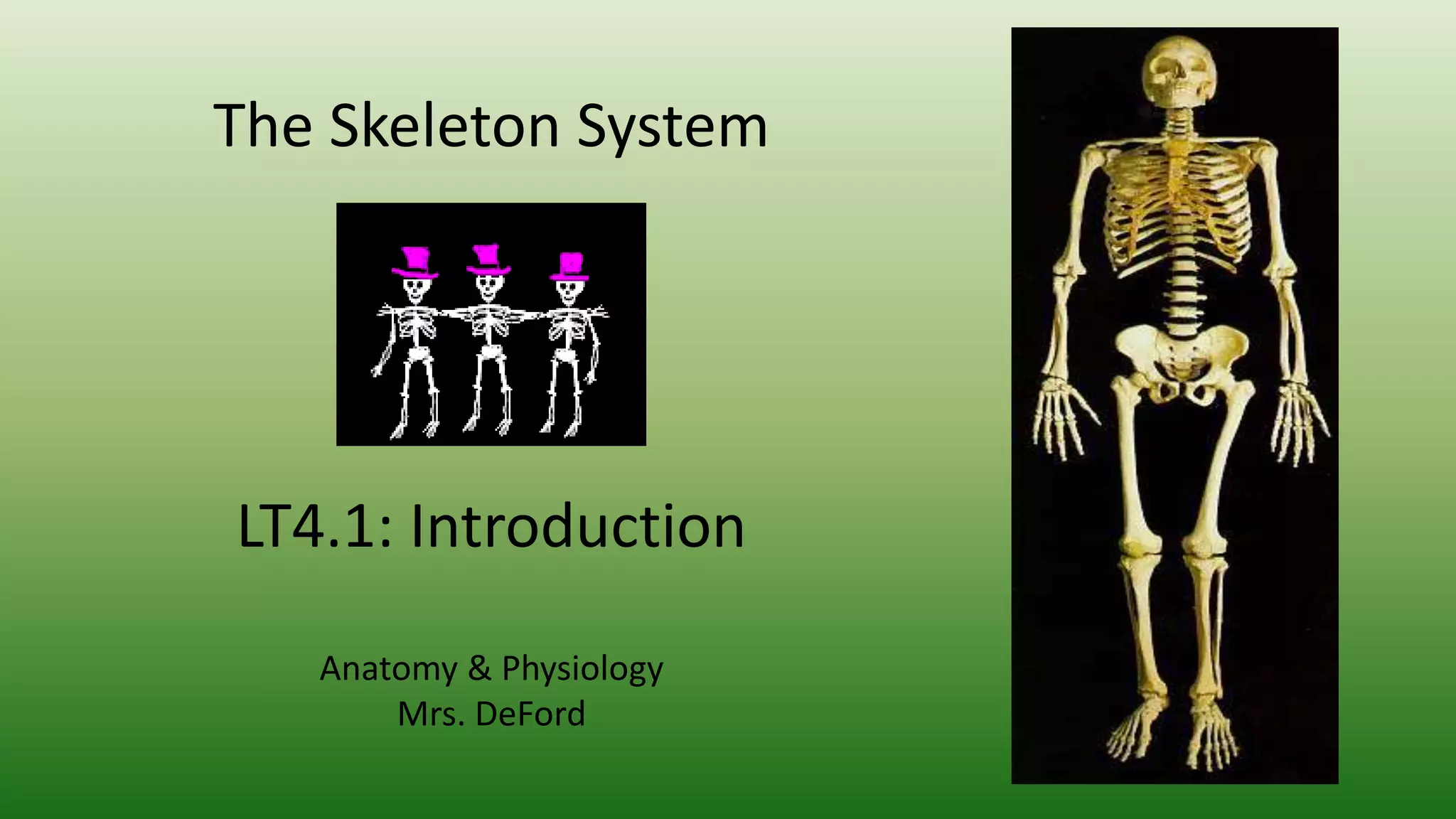 The Skeleton System

LT4.1: Introduction

Anatomy & Physiology
Mrs. DeFord